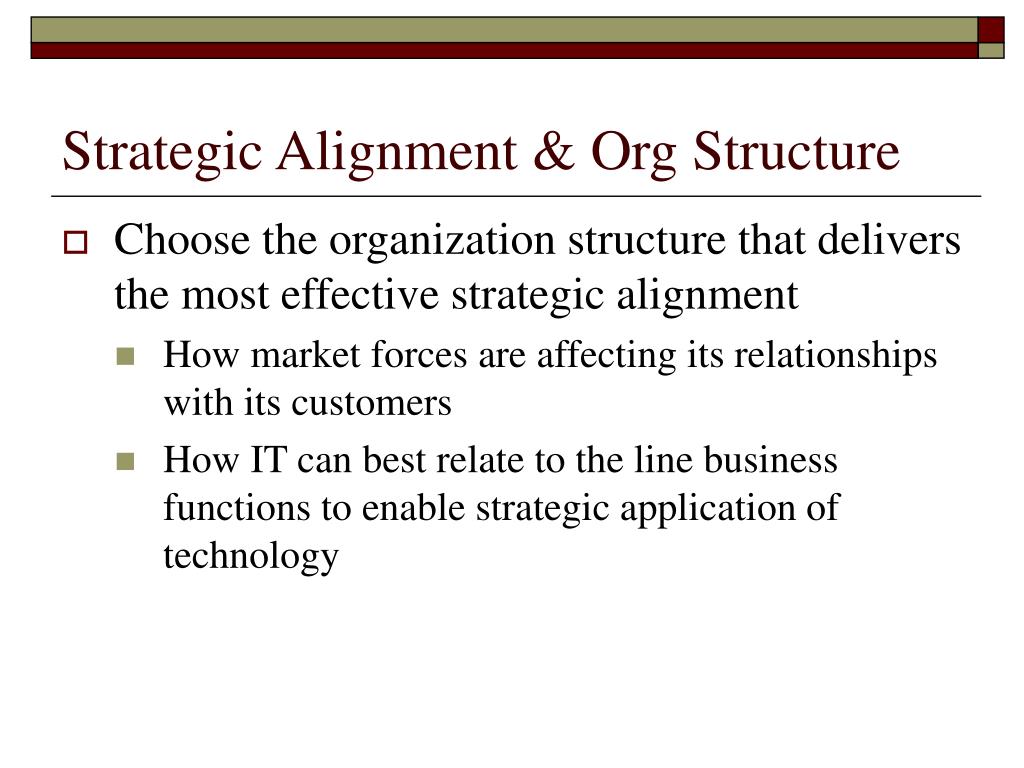 Strategic Alignment & Org Structure

Choose the organization structure that delivers the most effective strategic alignment

How market forces are affecting its relationships with its customers

How IT can best relate to the line business functions to enable strategic application of technology